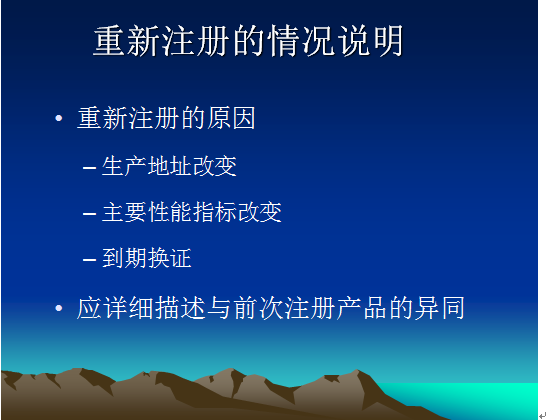 重新注册的情况说明

• 重新注册的原因

– 生产地址改变

– 主要性能指标改变

– 到期换证

• 应详细描述与前次注册产品的异同